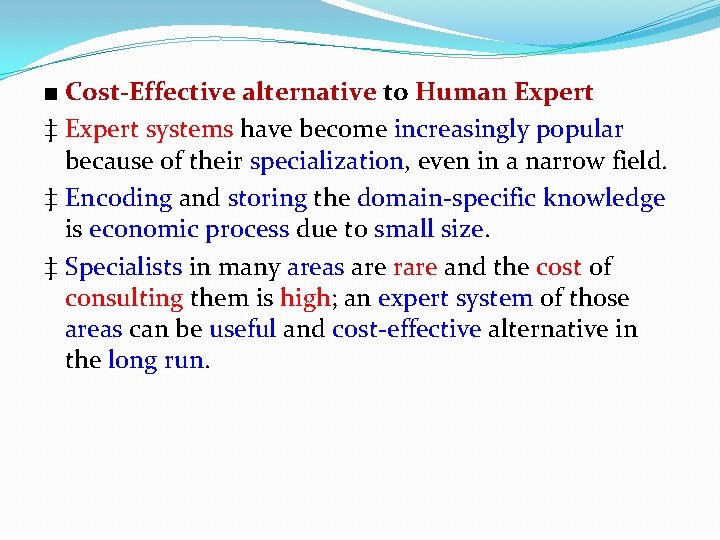 ■ Cost-Effective alternative to Human Expert

‡ Expert systems have become increasingly popular because of their specialization, even in a narrow field.

‡ Encoding and storing the domain-specific knowledge is economic process due to small size.

‡ Specialists in many areas are rare and the cost of consulting them is high; an expert system of those areas can be useful and cost-effective alternative in the long run.